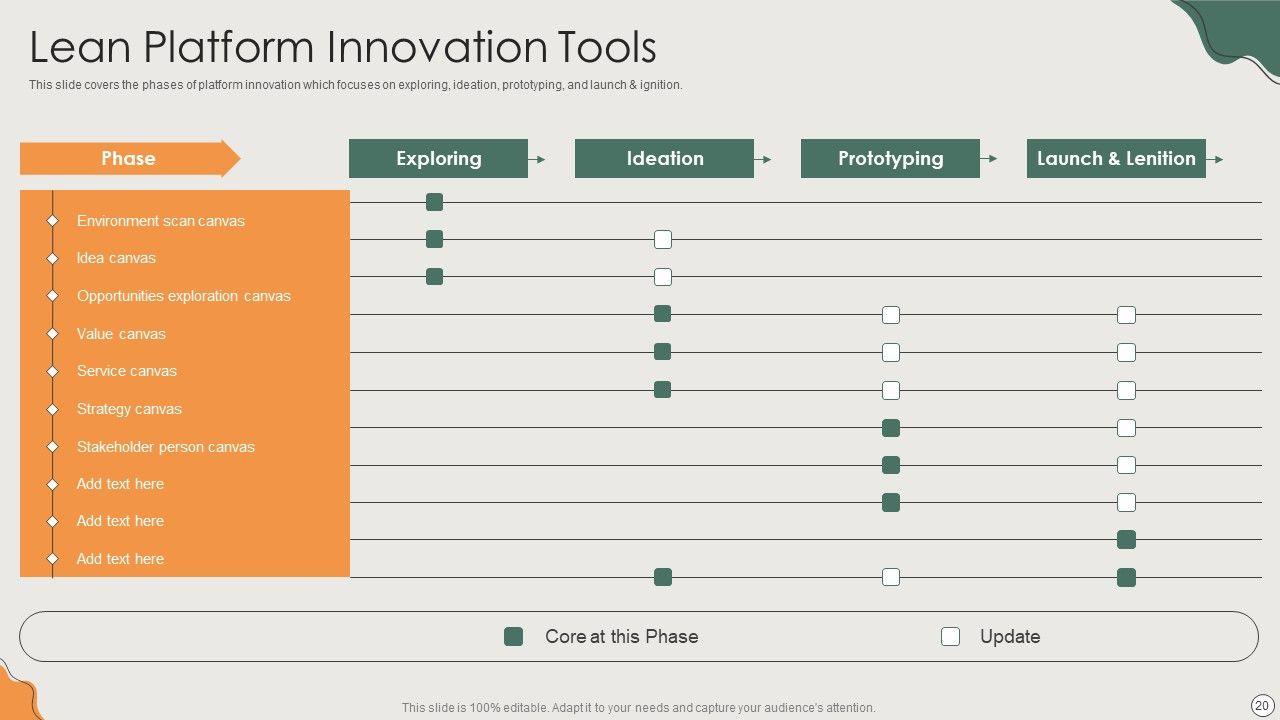 Lean Platform Innovation Tools

This slide covers the phases of platform innovation which focuses on exploring, ideation, prototyping, and launch & ignition.

Phase

Exploring

Ideation

Prototyping

Launch & Lenition

Environment scan canvas

Idea canvas

Opportunities exploration canvas

Value canvas

Service canvas

Strategy canvas

Stakeholder person canvas

Add text here

Add text here

Add text here

Core at this Phase

Update

This slide is 100% editable. Adapt it to your needs and capture your audience's attention.

20